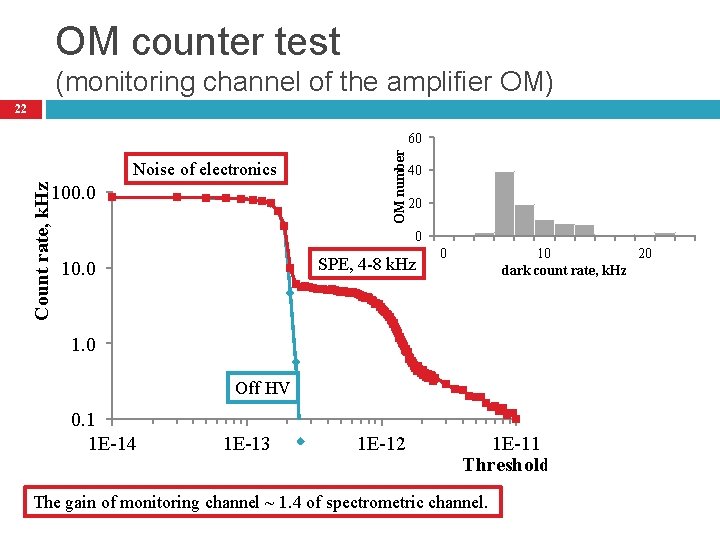 OM counter test
(monitoring channel of the amplifier OM)

22

Noise of electronics

Count rate, kHz

100.0

10.0

1.0

0.1

SPE, 4-8 kHz

Off HV

1E-14

1E-13

1E-12

1E-11

Threshold

OM number

60

40

20

0

0

10

20

dark count rate, kHz

The gain of monitoring channel ~ 1.4 of spectrometric channel.